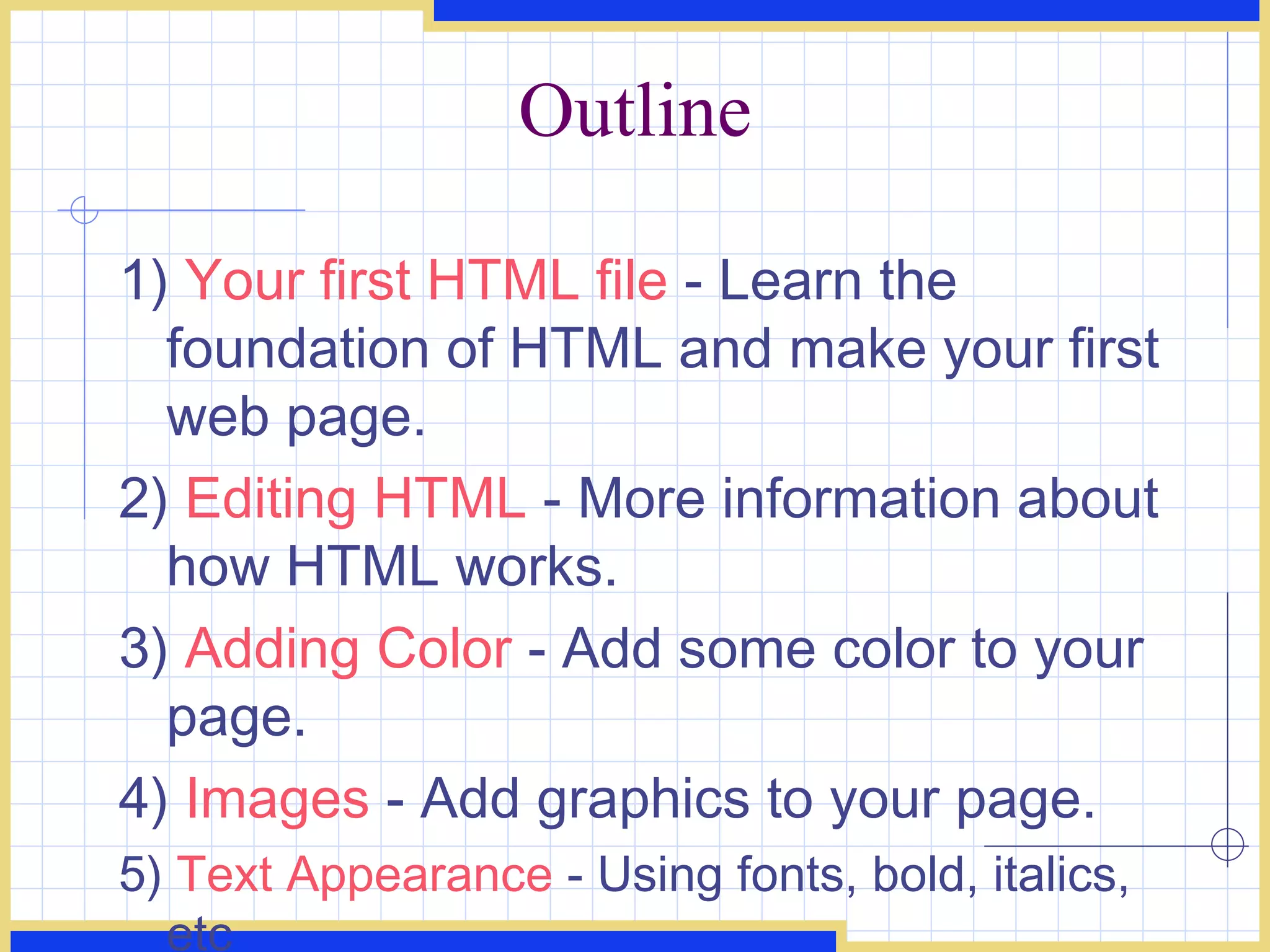 Outline

1) Your first HTML file - Learn the foundation of HTML and make your first web page.

2) Editing HTML - More information about how HTML works.

3) Adding Color - Add some color to your page.

4) Images - Add graphics to your page.

5) Text Appearance - Using fonts, bold, italics, etc